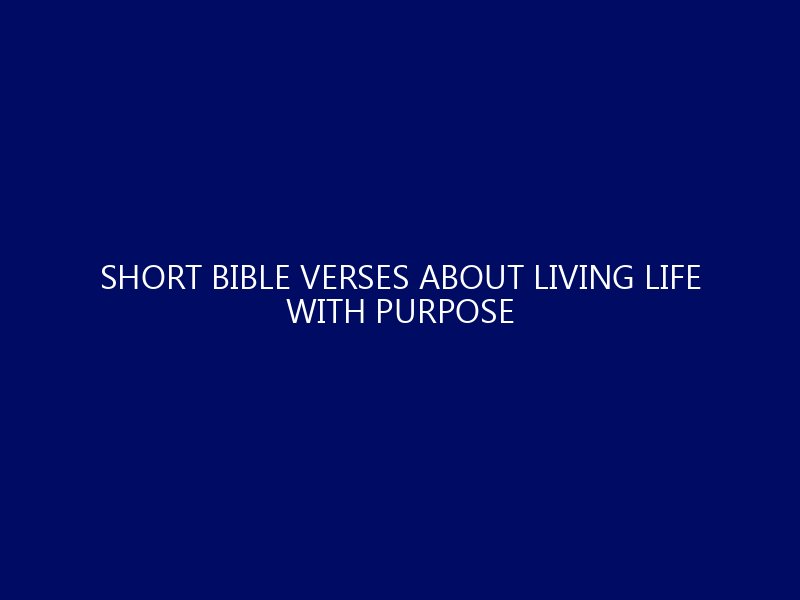 SHORT BIBLE VERSES ABOUT LIVING LIFE WITH PURPOSE